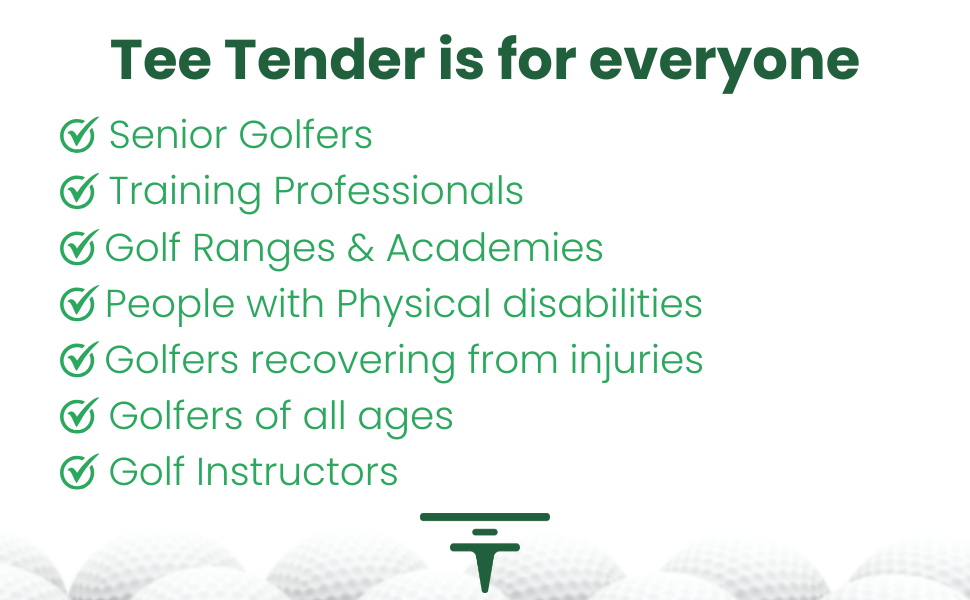 Tee Tender is for everyone

Senior Golfers
Training Professionals
Golf Ranges & Academies
People with Physical disabilities
Golfers recovering from injuries
Golfers of all ages
Golf Instructors